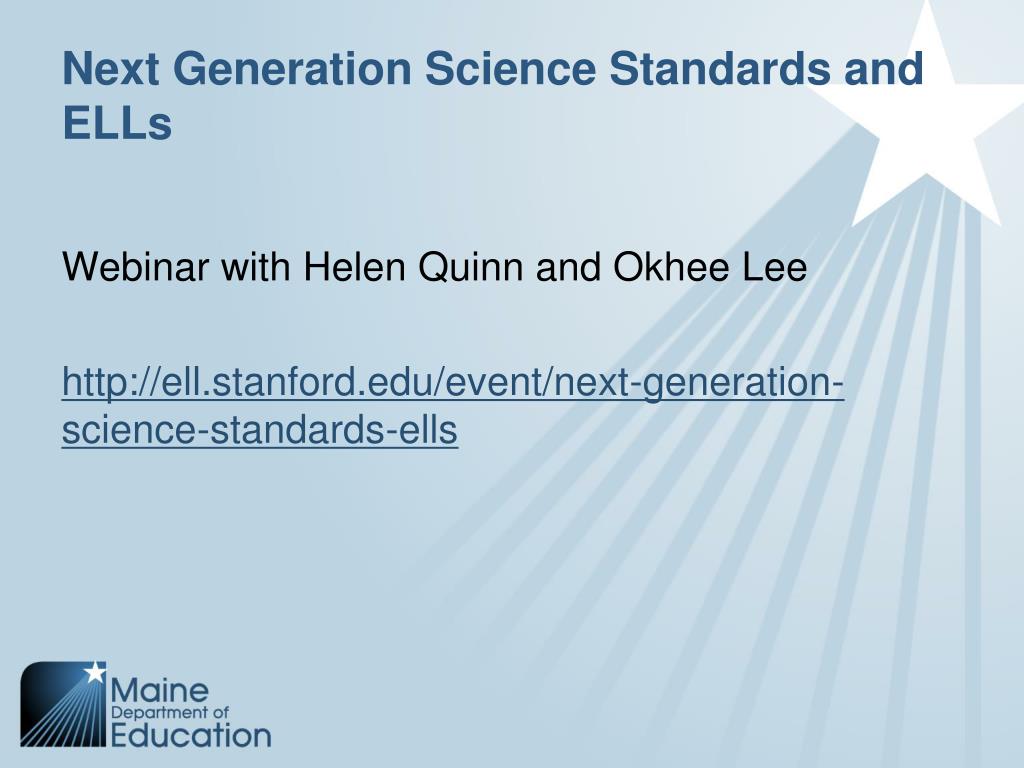 Next Generation Science Standards and ELLs

Webinar with Helen Quinn and Okhee Lee

http://ell.stanford.edu/event/next-generation-science-standards-ells

Maine Department of Education